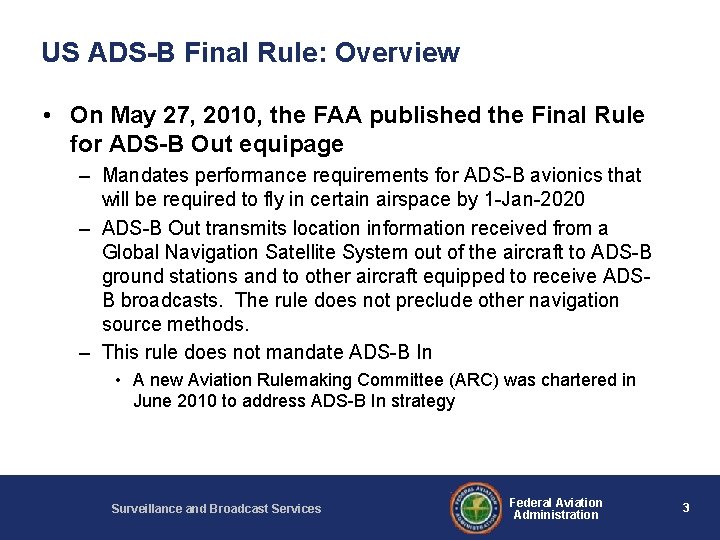 US ADS-B Final Rule: Overview

• On May 27, 2010, the FAA published the Final Rule for ADS-B Out equipage

– Mandates performance requirements for ADS-B avionics that will be required to fly in certain airspace by 1-Jan-2020

– ADS-B Out transmits location information received from a Global Navigation Satellite System out of the aircraft to ADS-B ground stations and to other aircraft equipped to receive ADS-B broadcasts. The rule does not preclude other navigation source methods.

– This rule does not mandate ADS-B In

• A new Aviation Rulemaking Committee (ARC) was chartered in June 2010 to address ADS-B In strategy

Surveillance and Broadcast Services

FEDERAL AVIATION ADMINISTRATION

Federal Aviation Administration

3